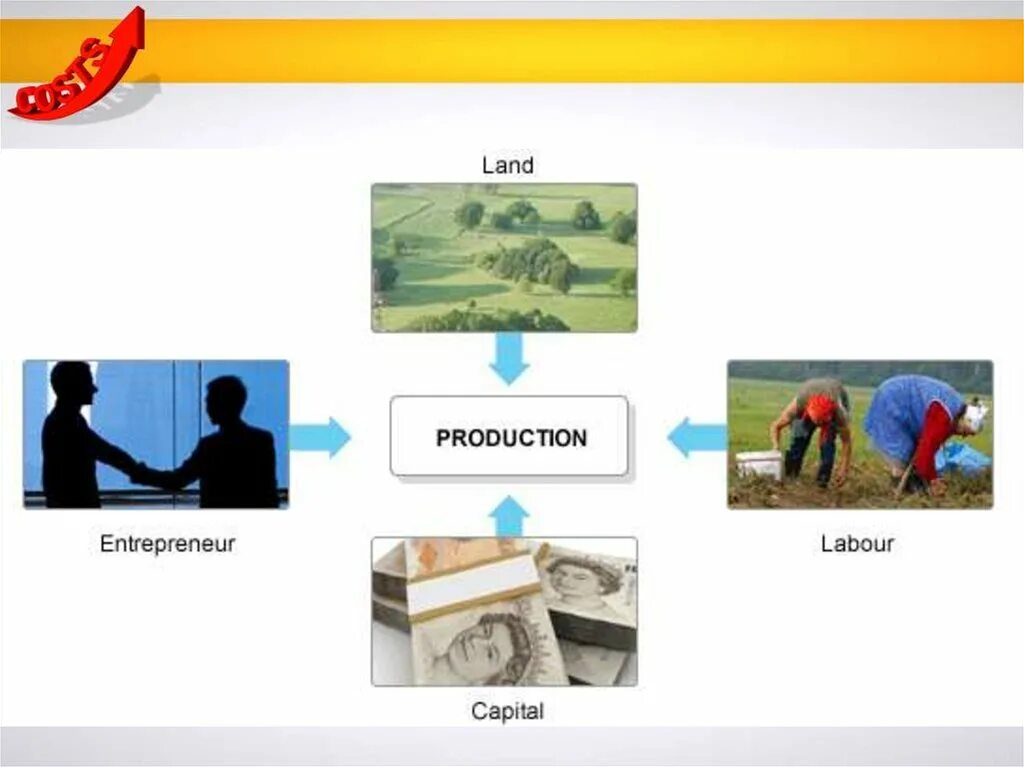 COSTS

Land

Entrepreneur

PRODUCTION

Labour

Capital